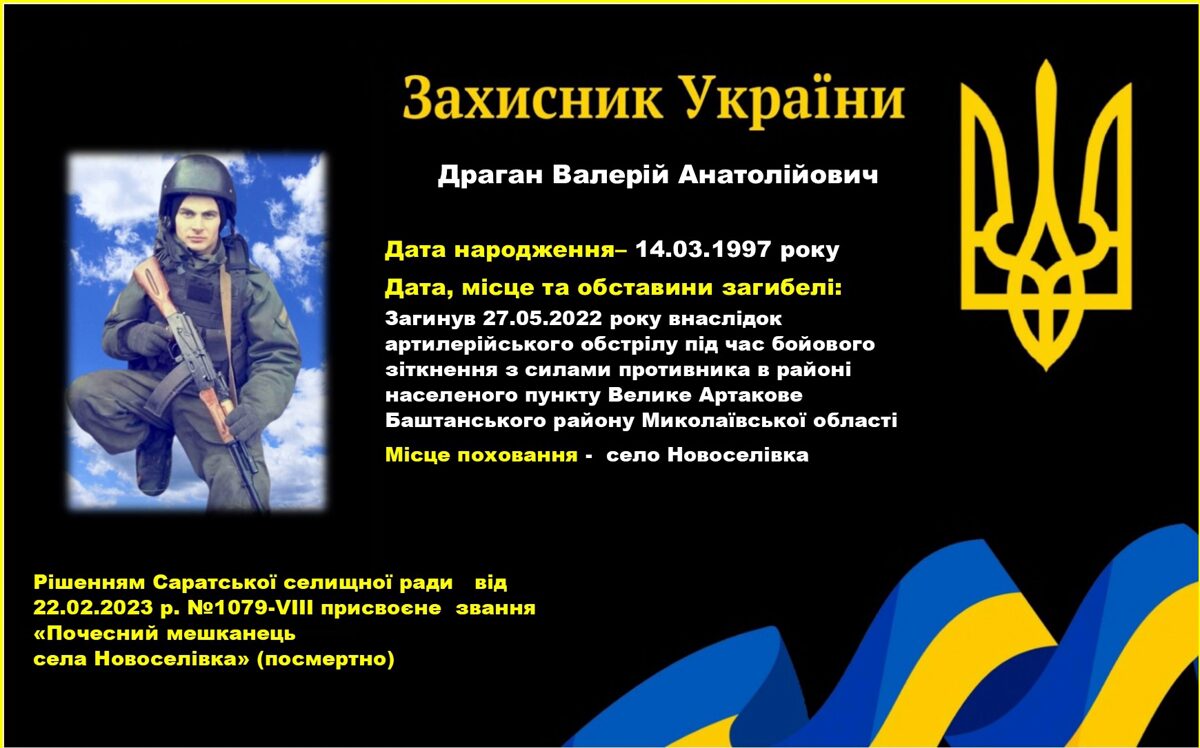 Захисник України

Драган Валерій Анатолійович

Дата народження– 14.03.1997 року

Дата, місце та обставини загибелі:

Загинув 27.05.2022 року внаслідок артилерійського обстрілу під час бойового зіткнення з силами противника в районі населеного пункту Велике Артакове Баштанського району Миколаївської області

Місце поховання - село Новоселівка

Рішенням Саратської селищної ради від 22.02.2023 р. №1079-VIII присвоєне звання «Почесний мешканець села Новоселівка» (посмертно)